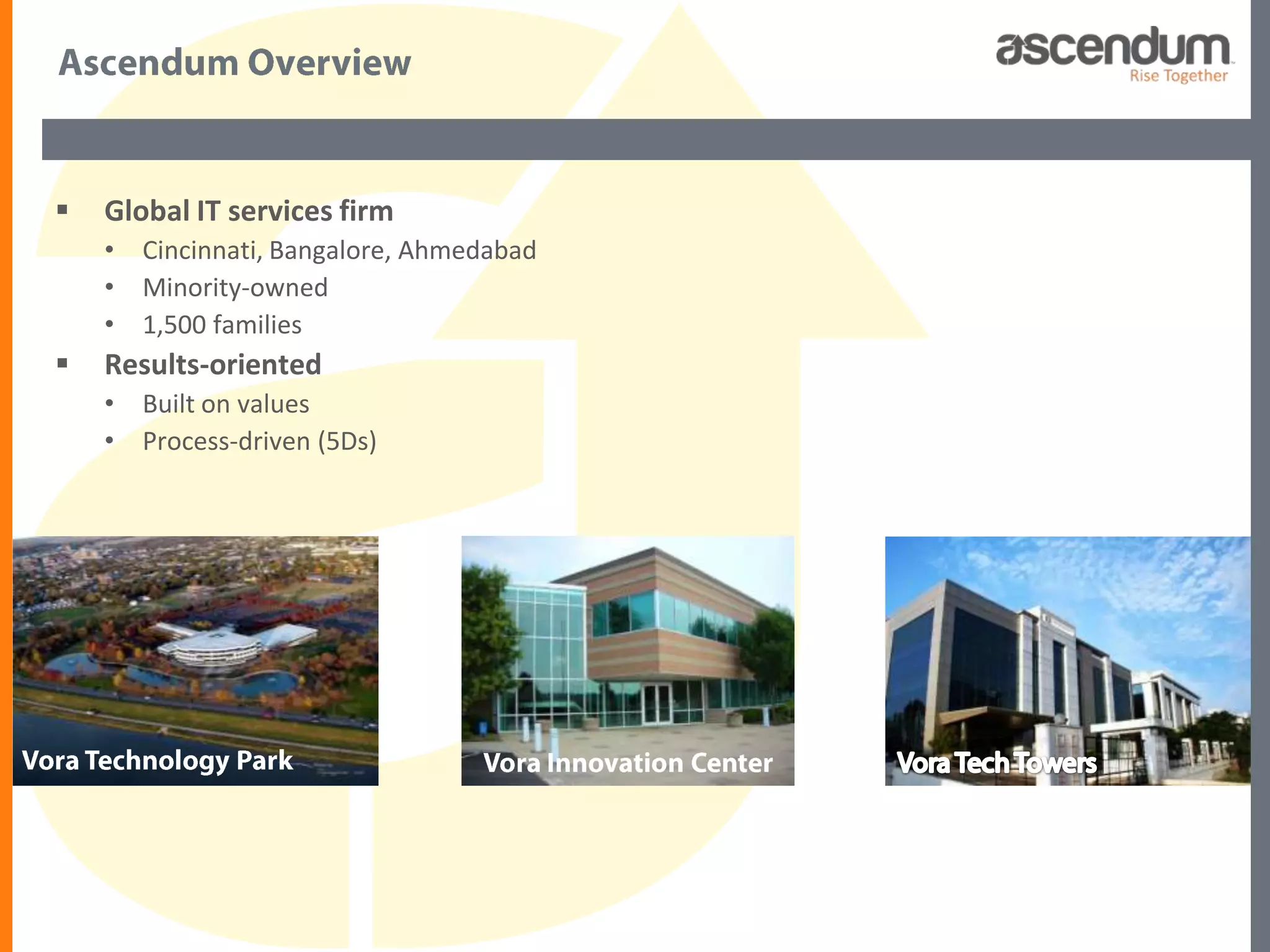 Ascendum Overview

ascendum
Rise Together

▪ Global IT services firm
• Cincinnati, Bangalore, Ahmedabad
• Minority-owned
• 1,500 families

▪ Results-oriented
• Built on values
• Process-driven (5Ds)

Vora Technology Park

Vora Innovation Center

Vora Tech Towers